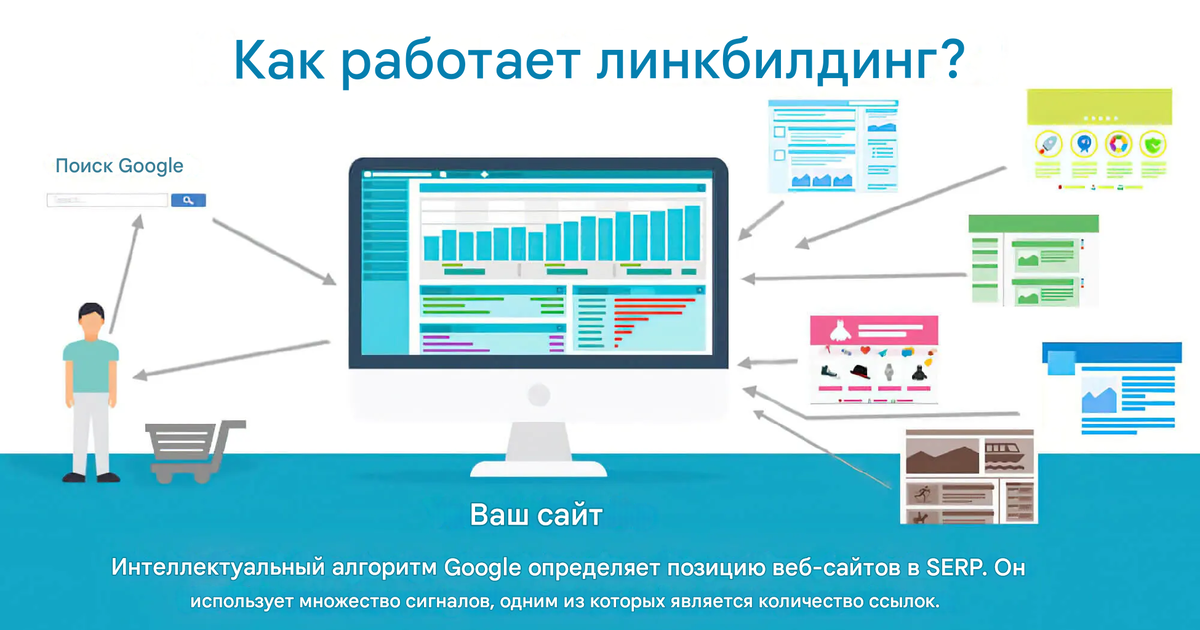 Как работает линкбилдинг?

Поиск Google

Ваш сайт

Интеллектуальный алгоритм Google определяет позицию веб-сайтов в SERP. Он использует множество сигналов, одним из которых является количество ссылок.